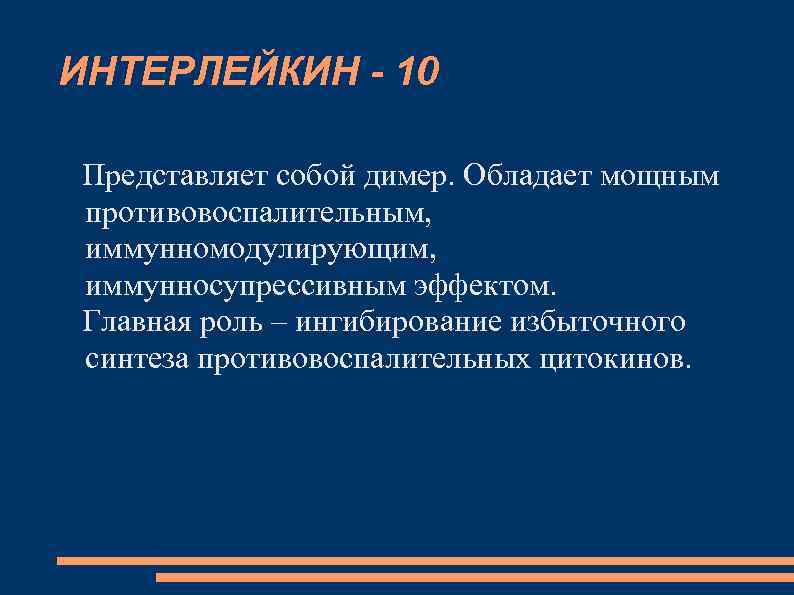 ИНТЕРЛЕЙКИН - 10

Представляет собой димер. Обладает мощным противовоспалительным, иммунномодулирующим, иммунносупрессивным эффектом.

Главная роль – ингибирование избыточного синтеза противовоспалительных цитокинов.